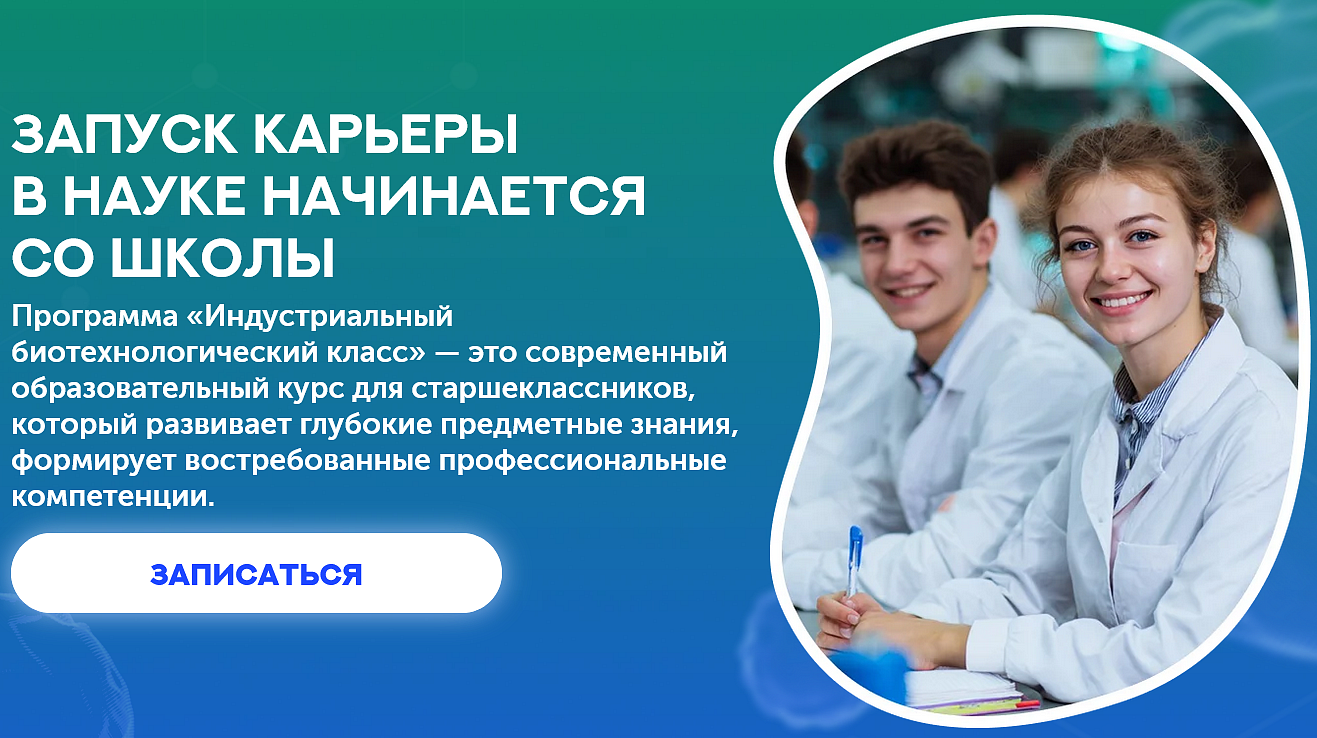 ЗАПУСК КАРЬЕРЫ В НАУКЕ НАЧИНАЕТСЯ СО ШКОЛЫ

Программа «Индустриальный биотехнологический класс» — это современный образовательный курс для старшеклассников, который развивает глубокие предметные знания, формирует востребованные профессиональные компетенции.

ЗАПИСАТЬСЯ